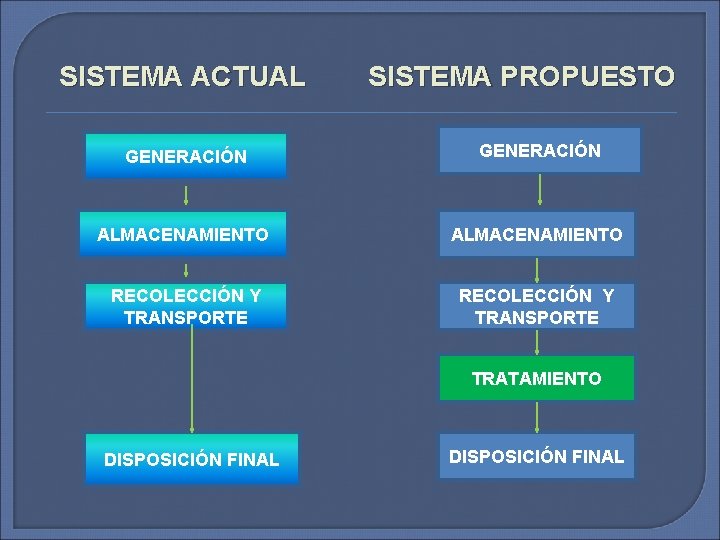 SISTEMA ACTUAL

GENERACIÓN

ALMACENAMIENTO

RECOLECCIÓN Y TRANSPORTE

DISPOSICIÓN FINAL

SISTEMA PROPUESTO

GENERACIÓN

ALMACENAMIENTO

RECOLECCIÓN Y TRANSPORTE

TRATAMIENTO

DISPOSICIÓN FINAL